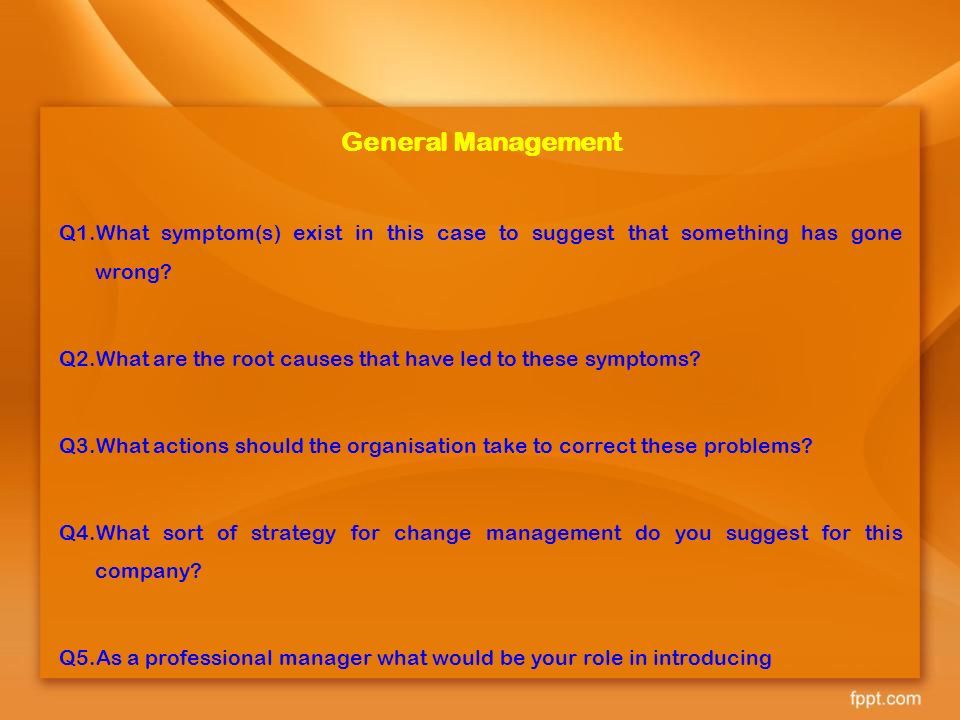 General Management

Q1.What symptom(s) exist in this case to suggest that something has gone wrong?

Q2.What are the root causes that have led to these symptoms?

Q3.What actions should the organisation take to correct these problems?

Q4.What sort of strategy for change management do you suggest for this company?

Q5.As a professional manager what would be your role in introducing

fppt.com